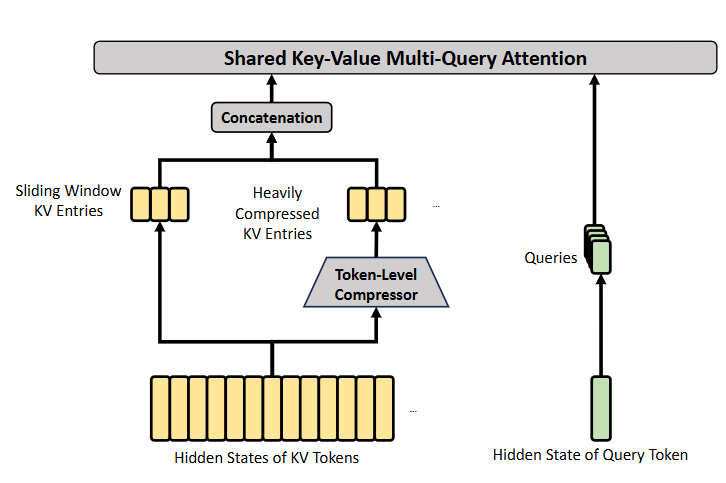 Shared Key-Value Multi-Query Attention

Concatenation

Sliding Window KV Entries

Heavily Compressed KV Entries

...

Token-Level Compressor

Queries

...

Hidden States of KV Tokens

Hidden State of Query Token